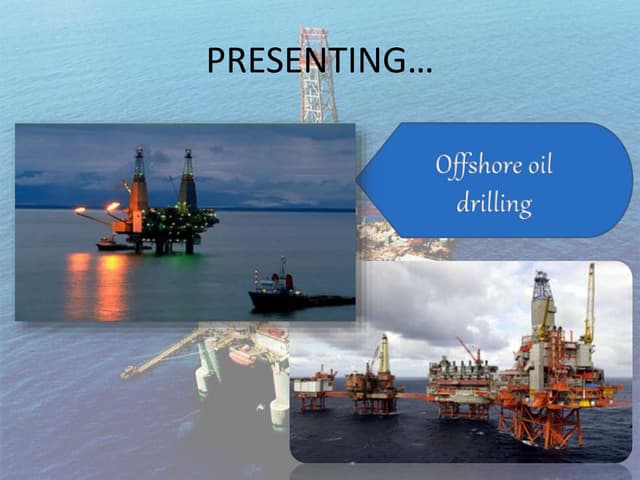 PRESENTING…

Offshore oil drilling